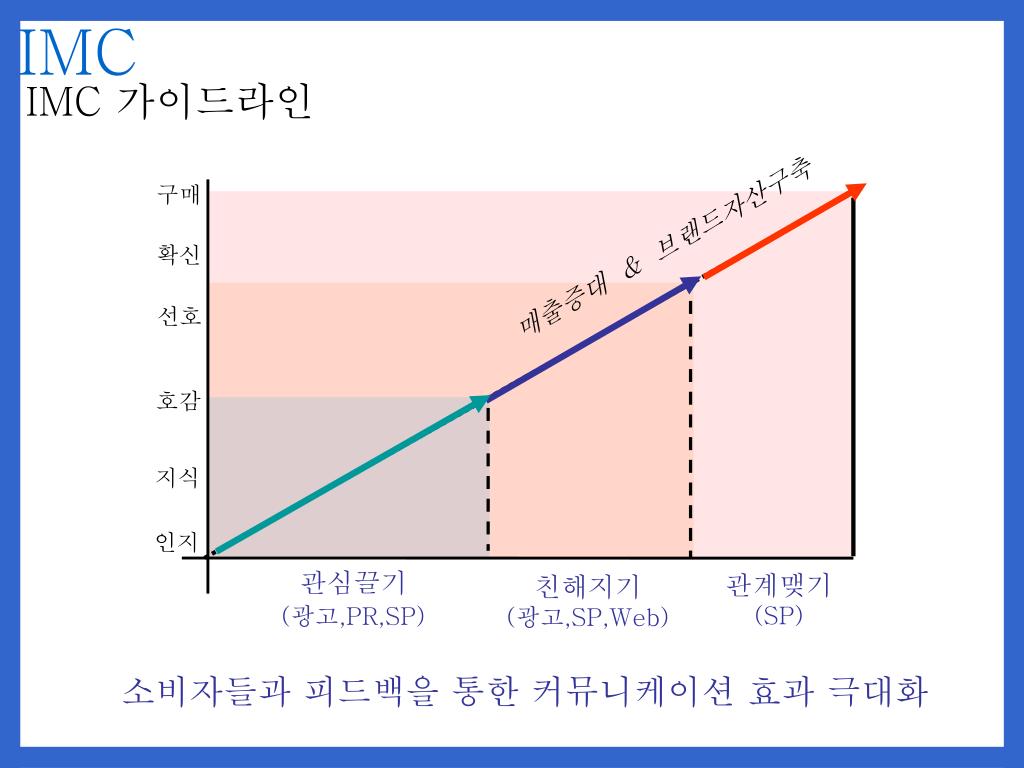 IMC
IMC 가이드라인

구매
확신
선호
호감
지식
인지

매출증대 & 브랜드자산구축

관심끌기
(광고,PR,SP)

친해지기
(광고,SP,Web)

관계맺기
(SP)

소비자들과 피드백을 통한 커뮤니케이션 효과 극대화